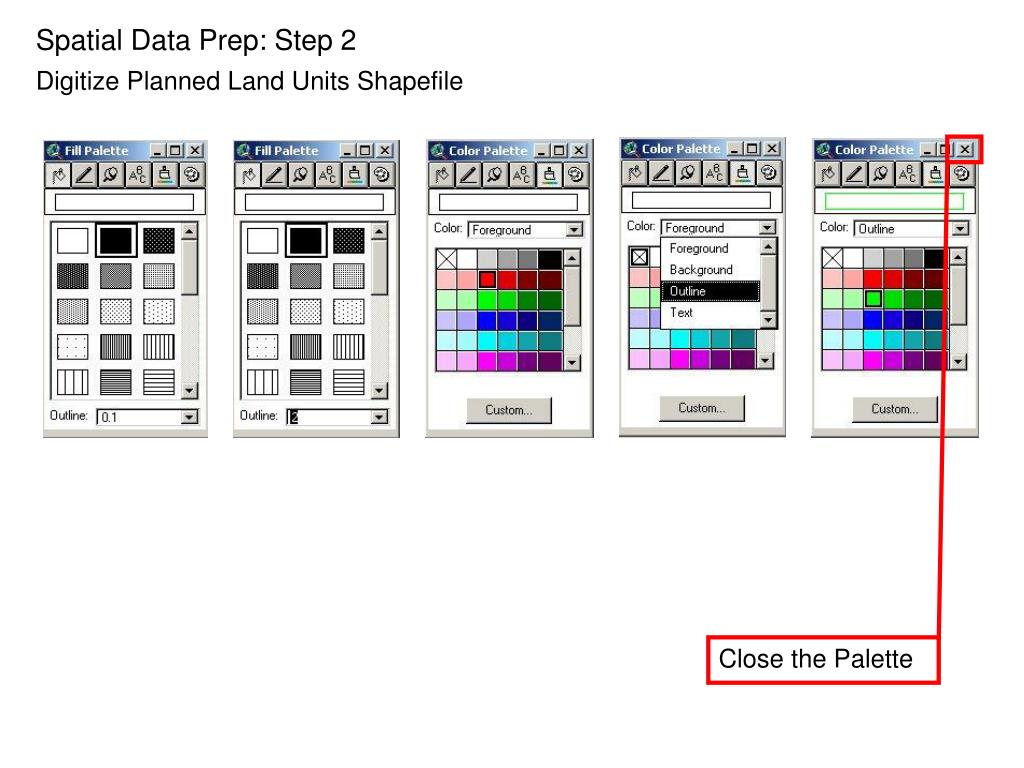 Spatial Data Prep: Step 2

Digitize Planned Land Units Shapefile

Fill Palette

Outline: 0.1

Fill Palette

Outline: 2

Color Palette

Color: Foreground

Custom...

Color Palette

Color: Foreground

Foreground
Background
Outline
Text

Custom...

Color Palette

Color: Outline

Custom...

Close the Palette